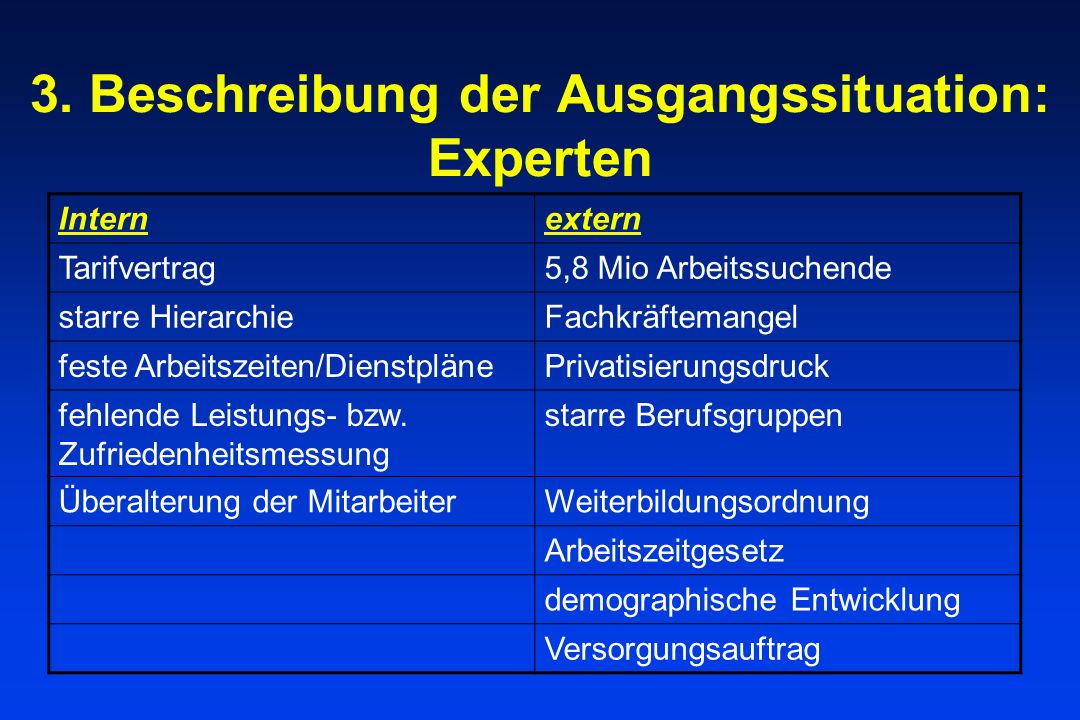 3. Beschreibung der Ausgangssituation: Experten

| Intern | extern |
|---|---|
| Tarifvertrag | 5,8 Mio Arbeitssuchende |
| starre Hierarchie | Fachkräftemangel |
| feste Arbeitszeiten/Dienstpläne | Privatisierungsdruck |
| fehlende Leistungs- bzw. Zufriedenheitsmessung | starre Berufsgruppen |
| Überalterung der Mitarbeiter | Weiterbildungsordnung |
| | Arbeitszeitgesetz |
| | demographische Entwicklung |
| | Versorgungsauftrag |